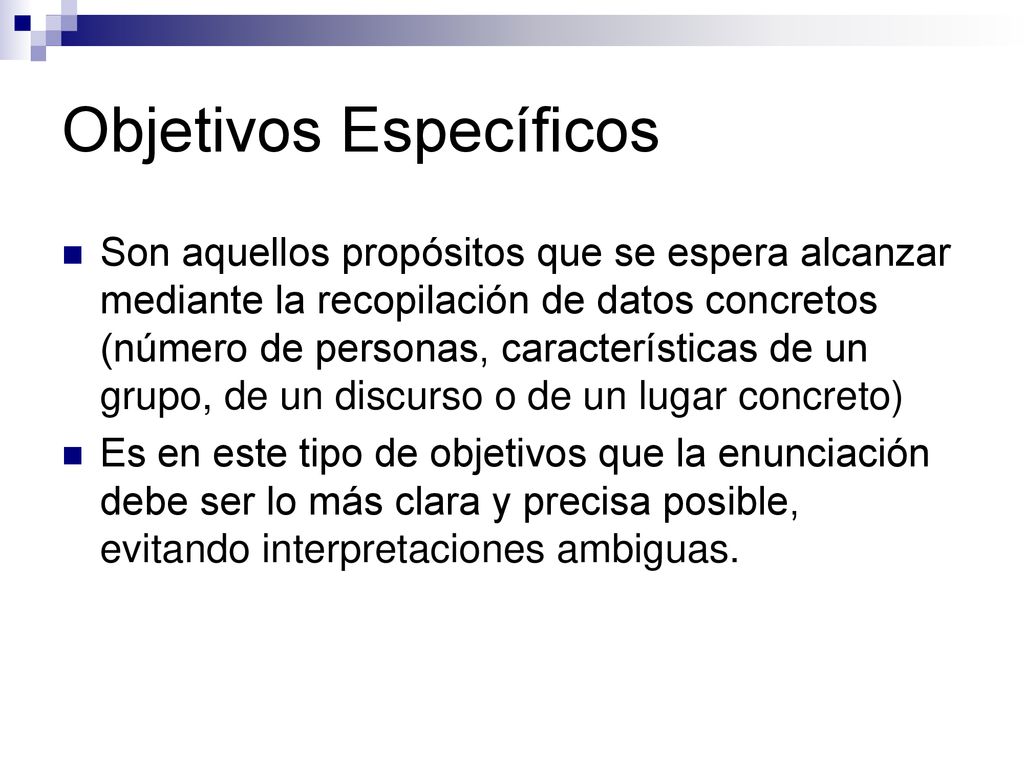 Objetivos Específicos

Son aquellos propósitos que se espera alcanzar mediante la recopilación de datos concretos (número de personas, características de un grupo, de un discurso o de un lugar concreto)

Es en este tipo de objetivos que la enunciación debe ser lo más clara y precisa posible, evitando interpretaciones ambiguas.